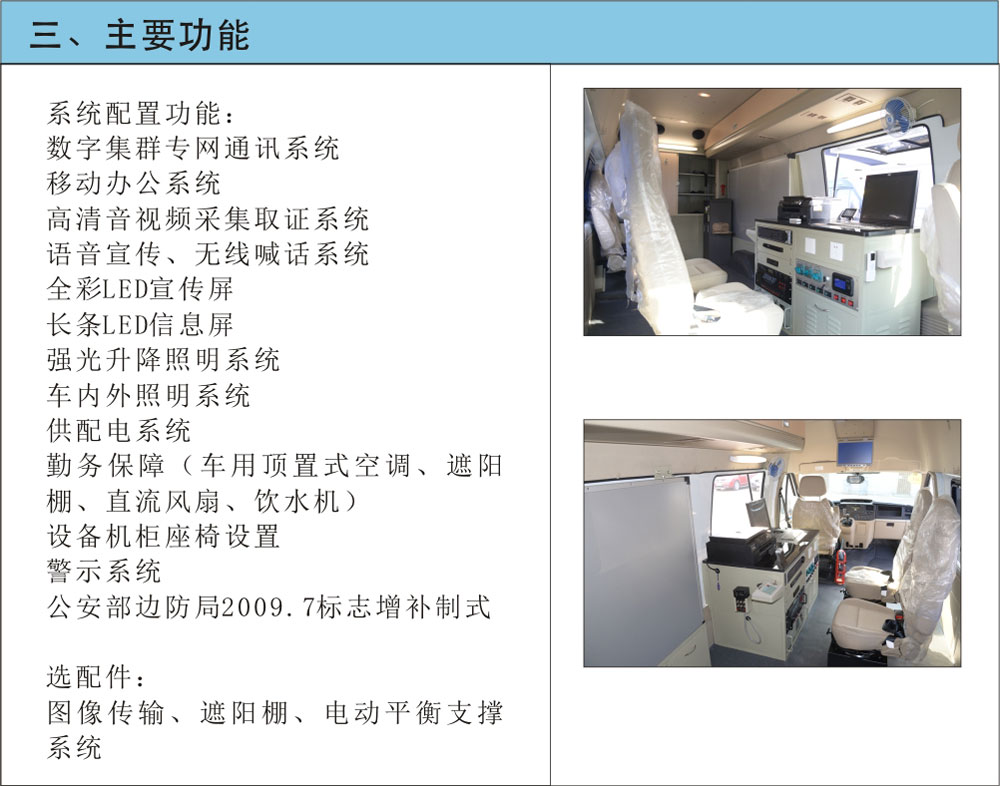 三、主要功能

系统配置功能：
数字集群专网通讯系统
移动办公系统
高清音视频采集取证系统
语音宣传、无线喊话系统
全彩LED宣传屏
长条LED信息屏
强光升降照明系统
车内外照明系统
供配电系统
勤务保障（车用顶置式空调、遮阳棚、直流风扇、饮水机）
设备机柜座椅设置
警示系统
公安部边防局2009.7标志增补制式

选配件：
图像传输、遮阳棚、电动平衡支撑系统